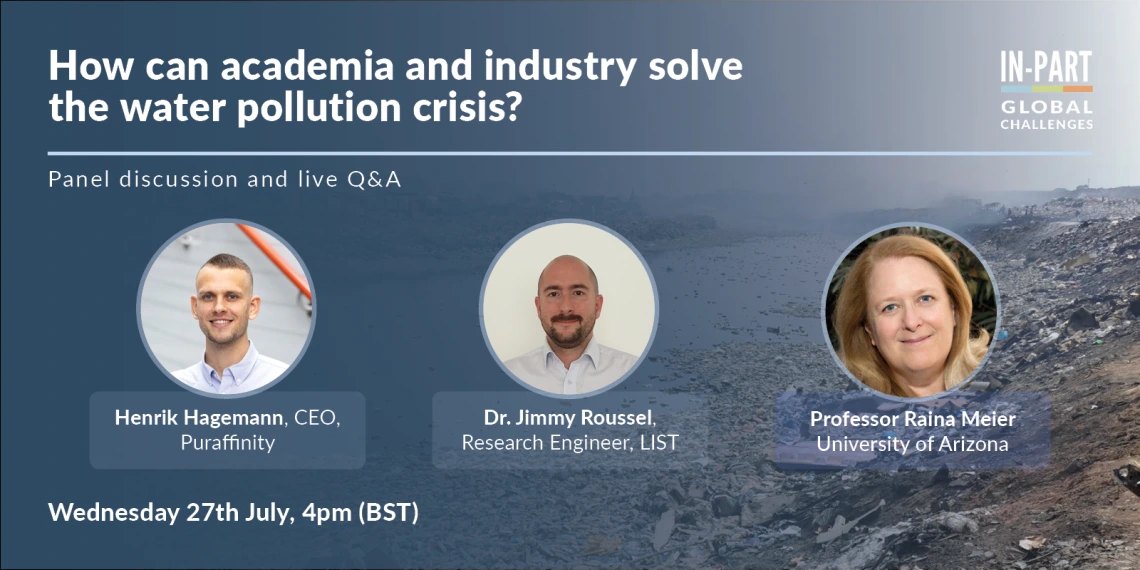 How can academia and industry solve the water pollution crisis?

IN-PART
GLOBAL CHALLENGES

Panel discussion and live Q&A

Henrik Hagemann, CEO, Puraffinity

Dr. Jimmy Roussel, Research Engineer, LIST

Professor Raina Meier
University of Arizona

Wednesday 27th July, 4pm (BST)